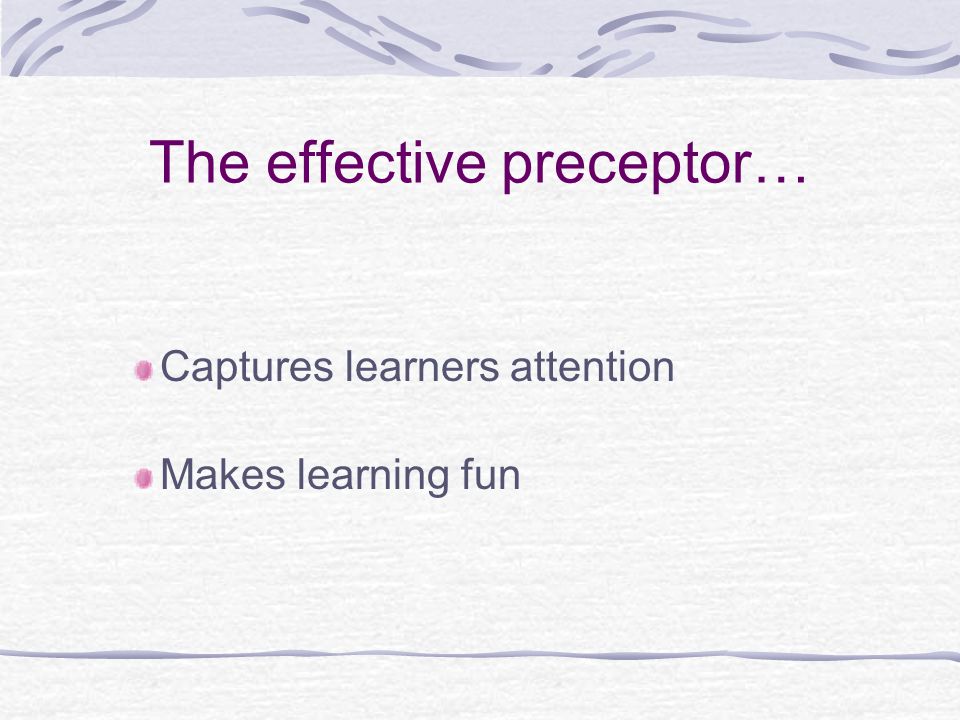 The effective preceptor…

Captures learners attention

Makes learning fun